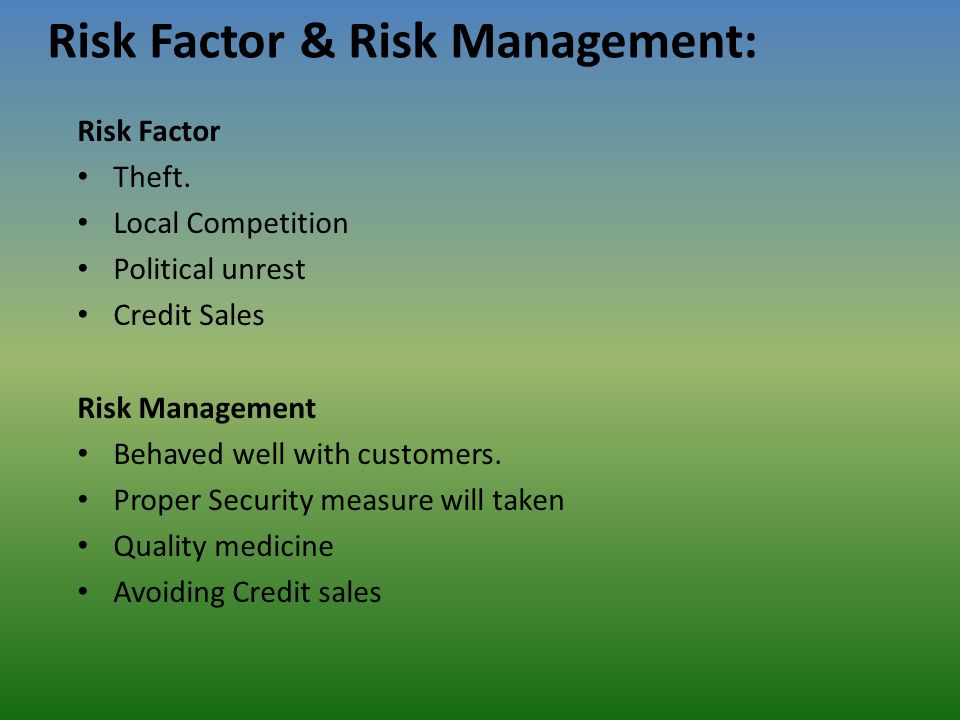 Risk Factor & Risk Management:

Risk Factor
• Theft.
• Local Competition
• Political unrest
• Credit Sales

Risk Management
• Behaved well with customers.
• Proper Security measure will taken
• Quality medicine
• Avoiding Credit sales